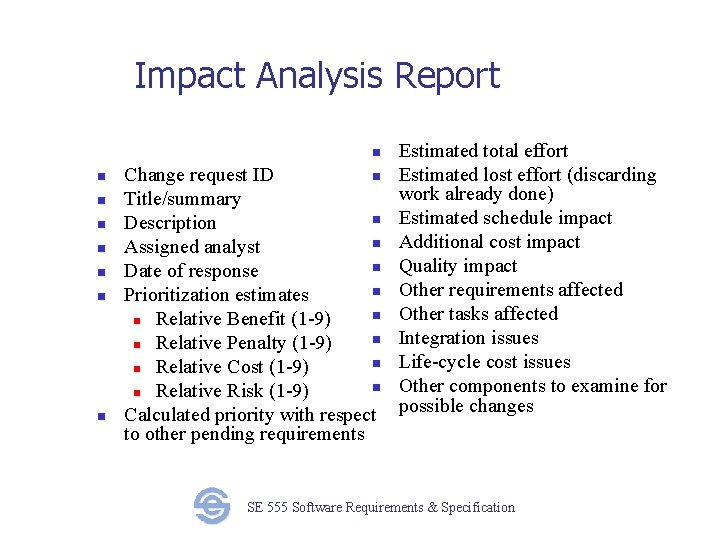 Impact Analysis Report

- Change request ID
- Title/summary
- Description
- Assigned analyst
- Date of response
- Prioritization estimates
  - Relative Benefit (1-9)
  - Relative Penalty (1-9)
  - Relative Cost (1-9)
  - Relative Risk (1-9)
- Calculated priority with respect to other pending requirements

- Estimated total effort
- Estimated lost effort (discarding work already done)
- Estimated schedule impact
- Additional cost impact
- Quality impact
- Other requirements affected
- Other tasks affected
- Integration issues
- Life-cycle cost issues
- Other components to examine for possible changes

SE 555 Software Requirements & Specification